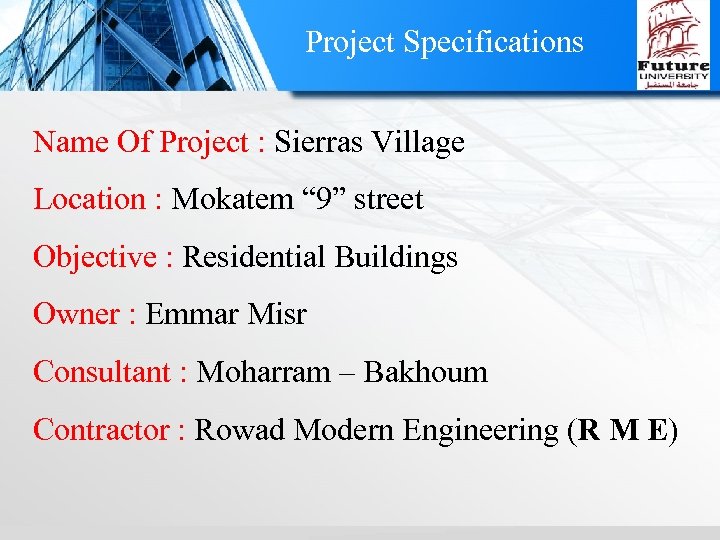 Project Specifications

Future
UNIVERSITY
جامعة المستقبل

Name Of Project : Sierras Village

Location : Mokatem “9” street

Objective : Residential Buildings

Owner : Emmar Misr

Consultant : Moharram – Bakhoum

Contractor : Rowad Modern Engineering (R M E)